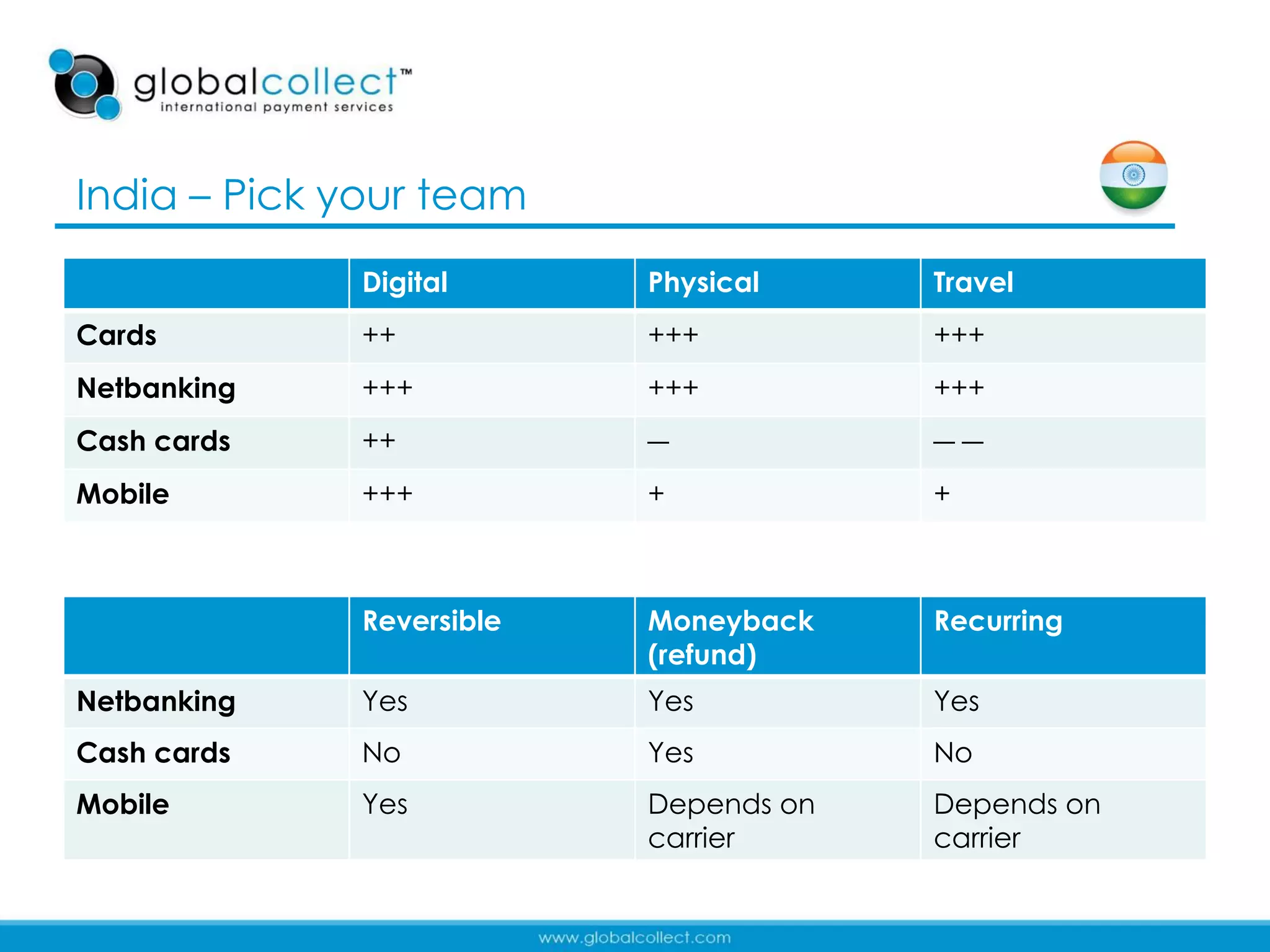 globalcollect™
international payment services

India – Pick your team

| | Digital | Physical | Travel |
|---|---|---|---|
| Cards | ++ | +++ | +++ |
| Netbanking | +++ | +++ | +++ |
| Cash cards | ++ | — | — — |
| Mobile | +++ | + | + |

| | Reversible | Moneyback (refund) | Recurring |
|---|---|---|---|
| Netbanking | Yes | Yes | Yes |
| Cash cards | No | Yes | No |
| Mobile | Yes | Depends on carrier | Depends on carrier |

www.globalcollect.com